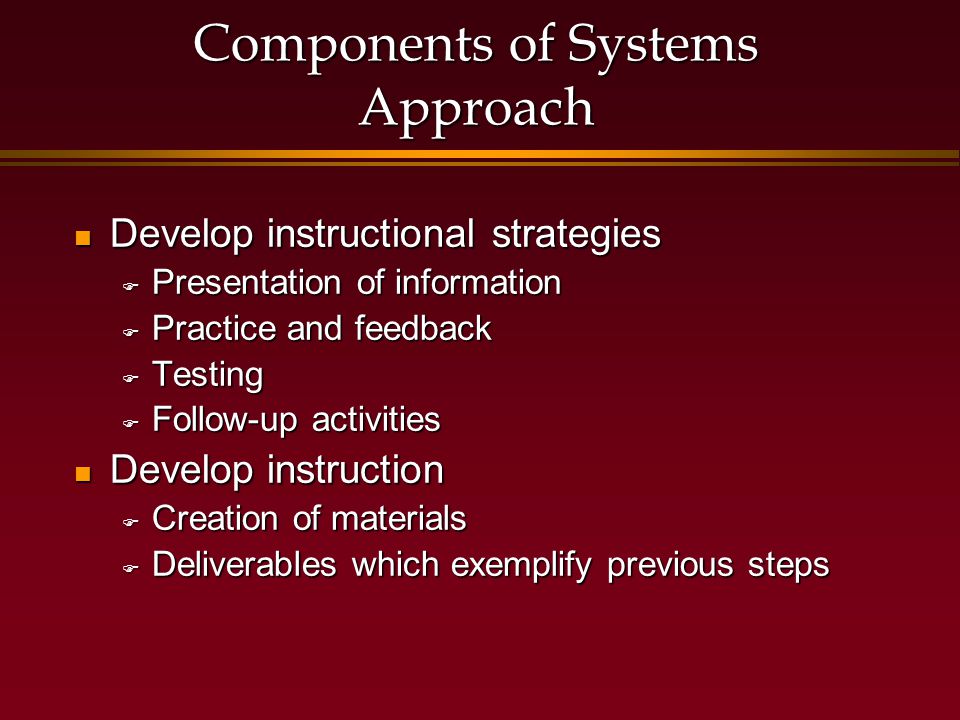 Components of Systems Approach

Develop instructional strategies
Presentation of information
Practice and feedback
Testing
Follow-up activities

Develop instruction
Creation of materials
Deliverables which exemplify previous steps